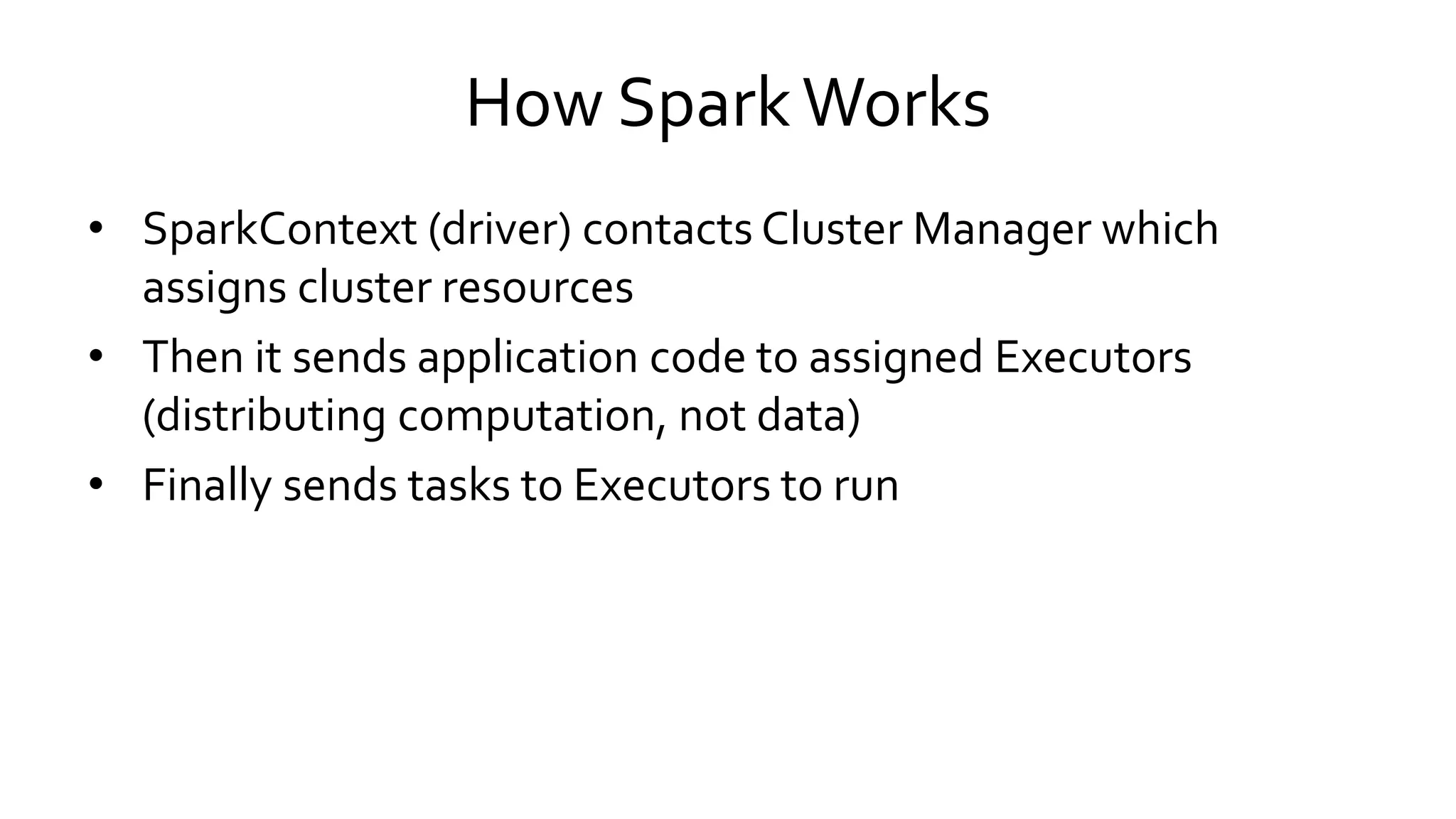 How Spark Works

• SparkContext (driver) contacts Cluster Manager which assigns cluster resources
• Then it sends application code to assigned Executors (distributing computation, not data)
• Finally sends tasks to Executors to run